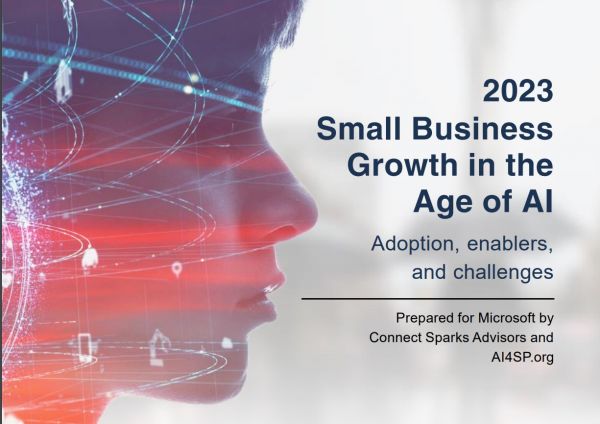 2023
Small Business Growth in the Age of AI

Adoption, enablers, and challenges

Prepared for Microsoft by Connect Sparks Advisors and AI4SP.org